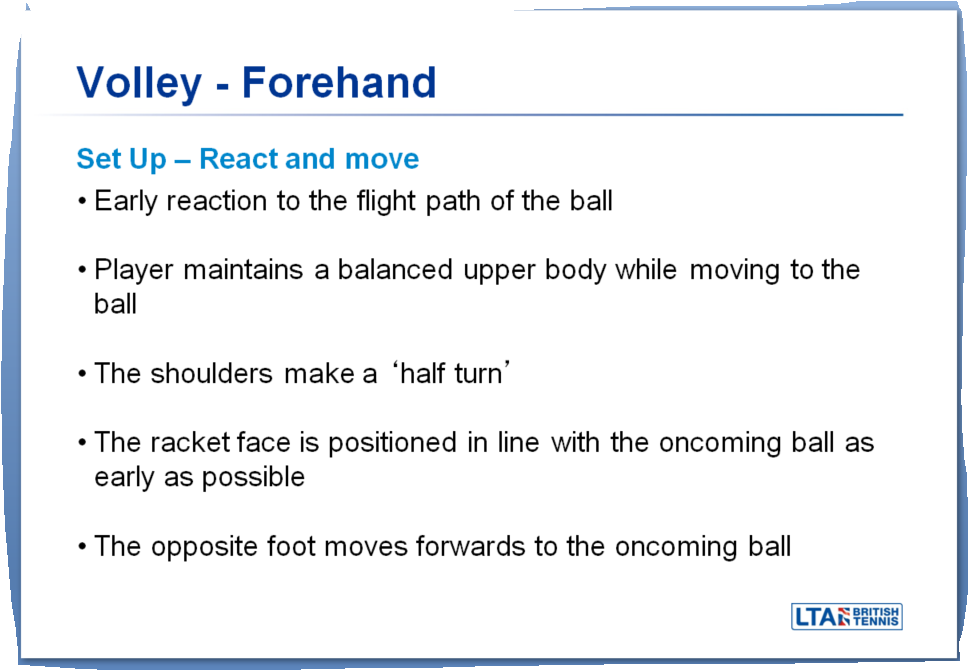 Volley - Forehand

Set Up – React and move

• Early reaction to the flight path of the ball

• Player maintains a balanced upper body while moving to the ball

• The shoulders make a ‘half turn’

• The racket face is positioned in line with the oncoming ball as early as possible

• The opposite foot moves forwards to the oncoming ball

LTA BRITISH TENNIS